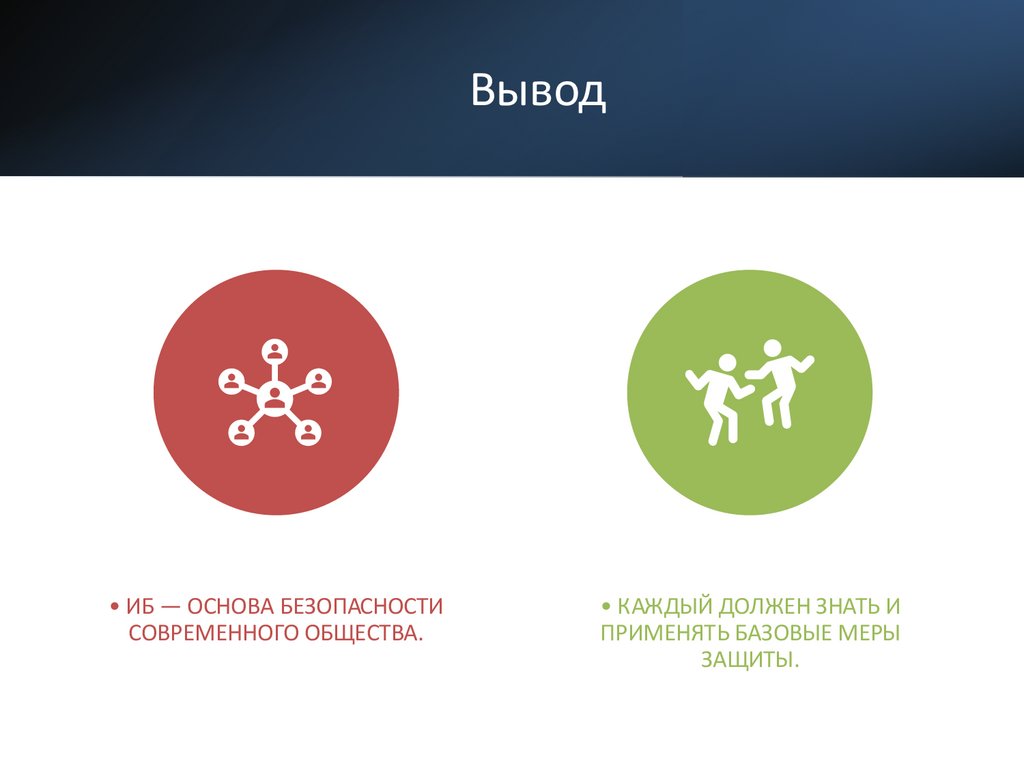 Вывод

• ИБ — ОСНОВА БЕЗОПАСНОСТИ СОВРЕМЕННОГО ОБЩЕСТВА.

• КАЖДЫЙ ДОЛЖЕН ЗНАТЬ И ПРИМЕНЯТЬ БАЗОВЫЕ МЕРЫ ЗАЩИТЫ.